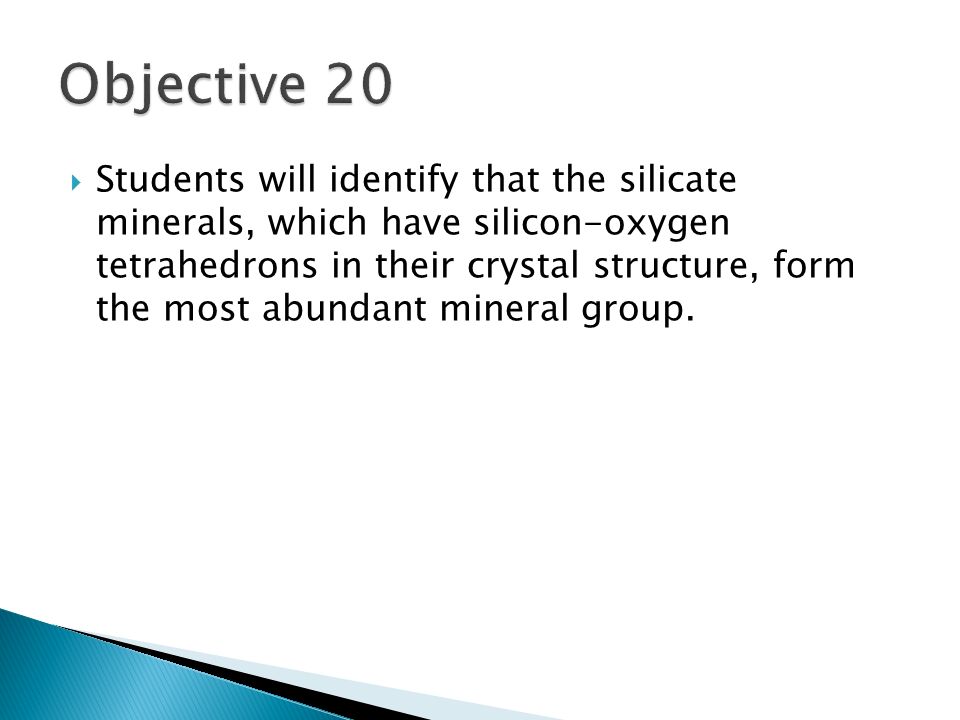 Objective 20

Students will identify that the silicate minerals, which have silicon-oxygen tetrahedrons in their crystal structure, form the most abundant mineral group.